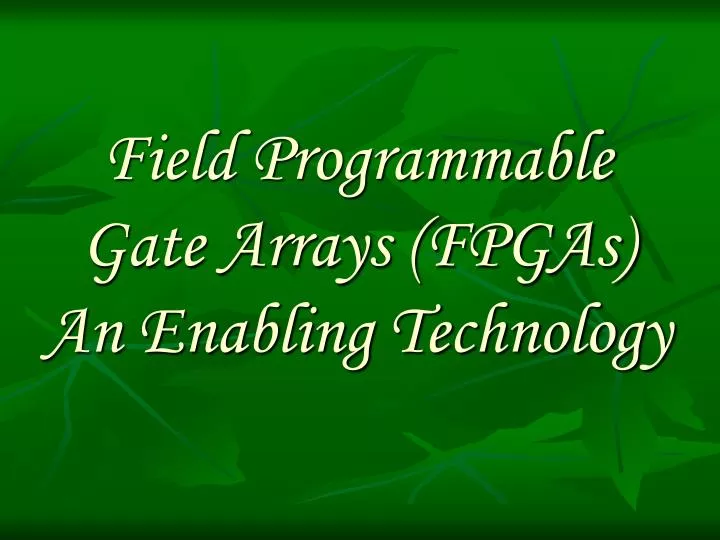 Field Programmable Gate Arrays (FPGAs) An Enabling Technology